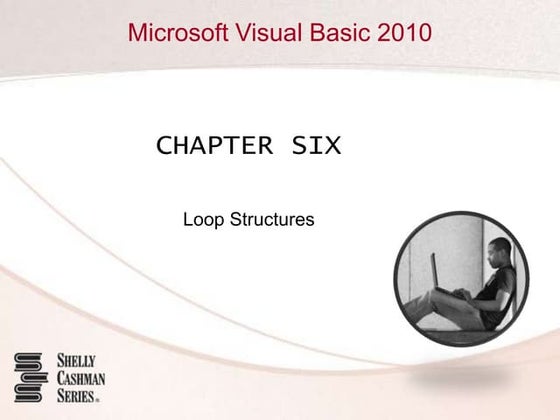 Microsoft Visual Basic 2010

CHAPTER SIX

Loop Structures

SHELLY
CASHMAN
SERIES®